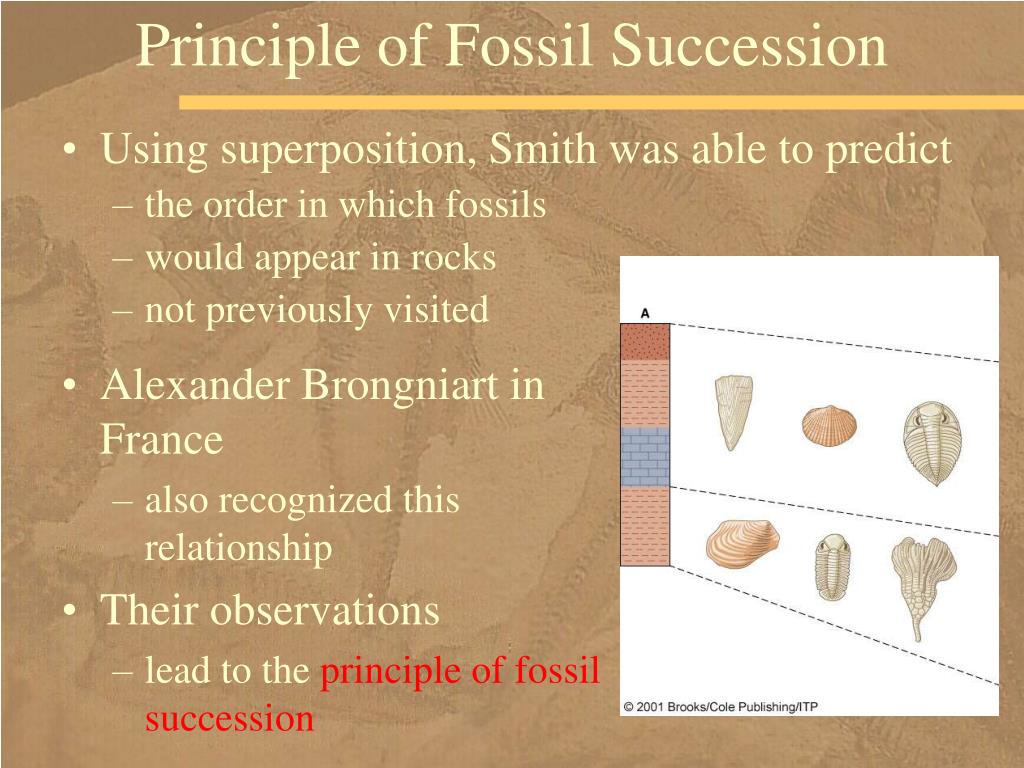 Principle of Fossil Succession

• Using superposition, Smith was able to predict
– the order in which fossils
– would appear in rocks
– not previously visited

• Alexander Brongniart in France
– also recognized this relationship

• Their observations
– lead to the principle of fossil succession

A

© 2001 Brooks/Cole Publishing/ITP